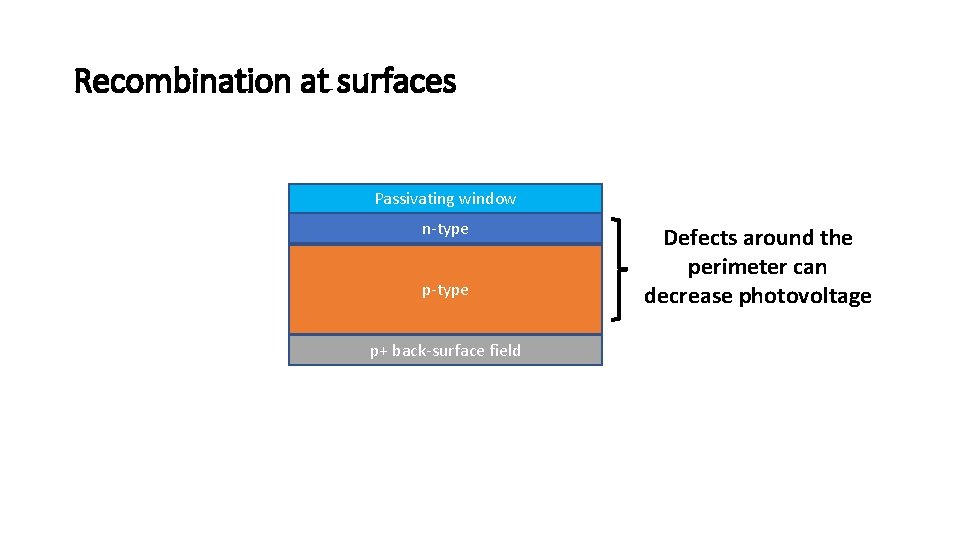 Recombination at surfaces

Passivating window

n-type

p-type

p+ back-surface field

Defects around the perimeter can decrease photovoltage